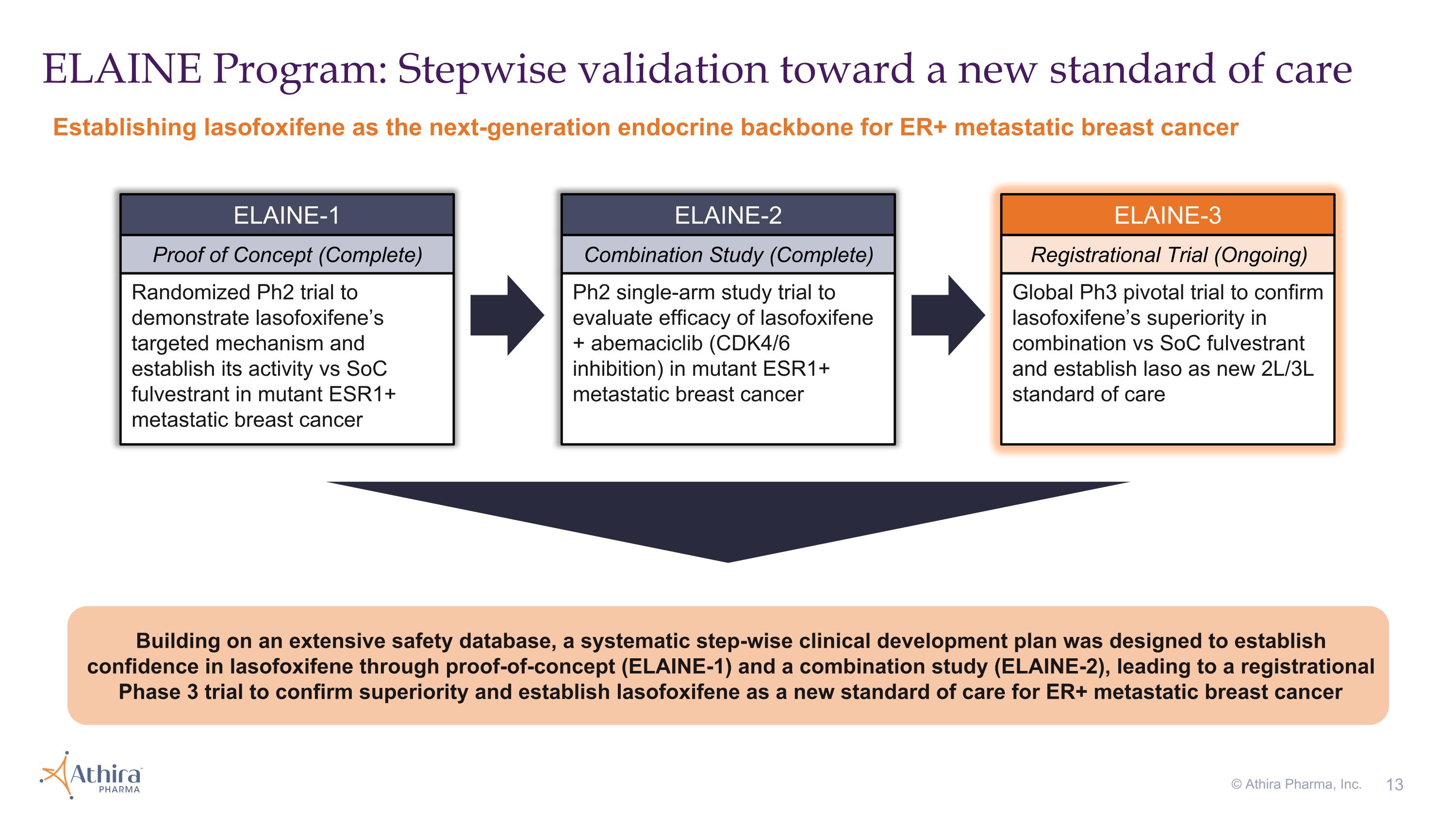 ELAINE Program: Stepwise validation toward a new standard of care

Establishing lasofoxifene as the next-generation endocrine backbone for ER+ metastatic breast cancer

ELAINE-1

Proof of Concept (Complete)

Randomized Ph2 trial to demonstrate lasofoxifene's targeted mechanism and establish its activity vs SoC fulvestrant in mutant ESR1+ metastatic breast cancer

ELAINE-2

Combination Study (Complete)

Ph2 single-arm study trial to evaluate efficacy of lasofoxifene + abemaciclib (CDK4/6 inhibition) in mutant ESR1+ metastatic breast cancer

ELAINE-3

Registrational Trial (Ongoing)

Global Ph3 pivotal trial to confirm lasofoxifene's superiority in combination vs SoC fulvestrant and establish laso as new 2L/3L standard of care

Building on an extensive safety database, a systematic step-wise clinical development plan was designed to establish confidence in lasofoxifene through proof-of-concept (ELAINE-1) and a combination study (ELAINE-2), leading to a registrational Phase 3 trial to confirm superiority and establish lasofoxifene as a new standard of care for ER+ metastatic breast cancer

Athira PHARMA

© Athira Pharma, Inc. 13